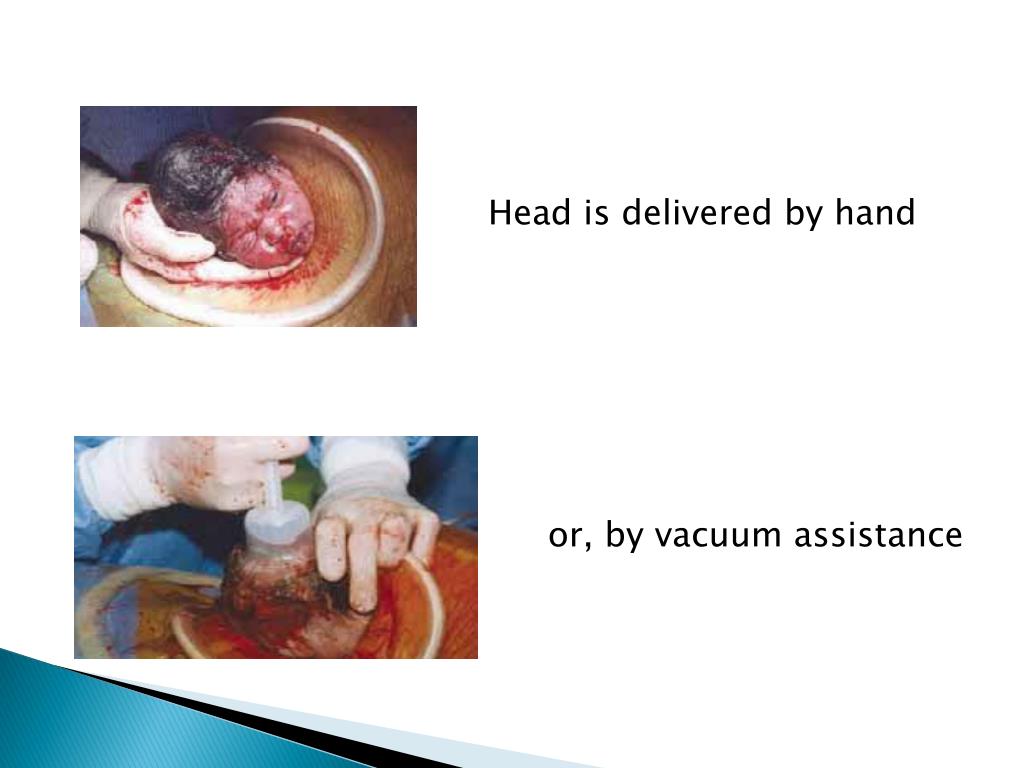 Head is delivered by hand

or, by vacuum assistance